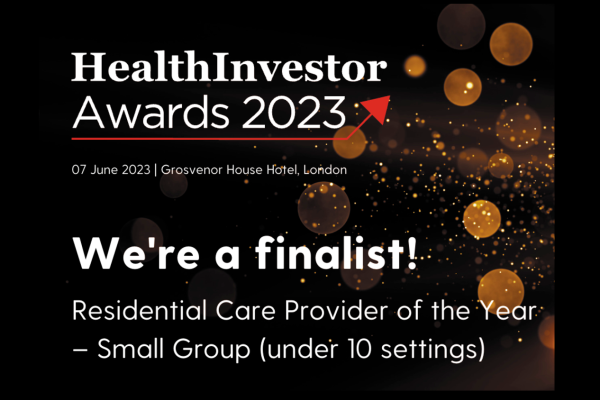 HealthInvestor
Awards 2023

07 June 2023 | Grosvenor House Hotel, London

We're a finalist!

Residential Care Provider of the Year – Small Group (under 10 settings)